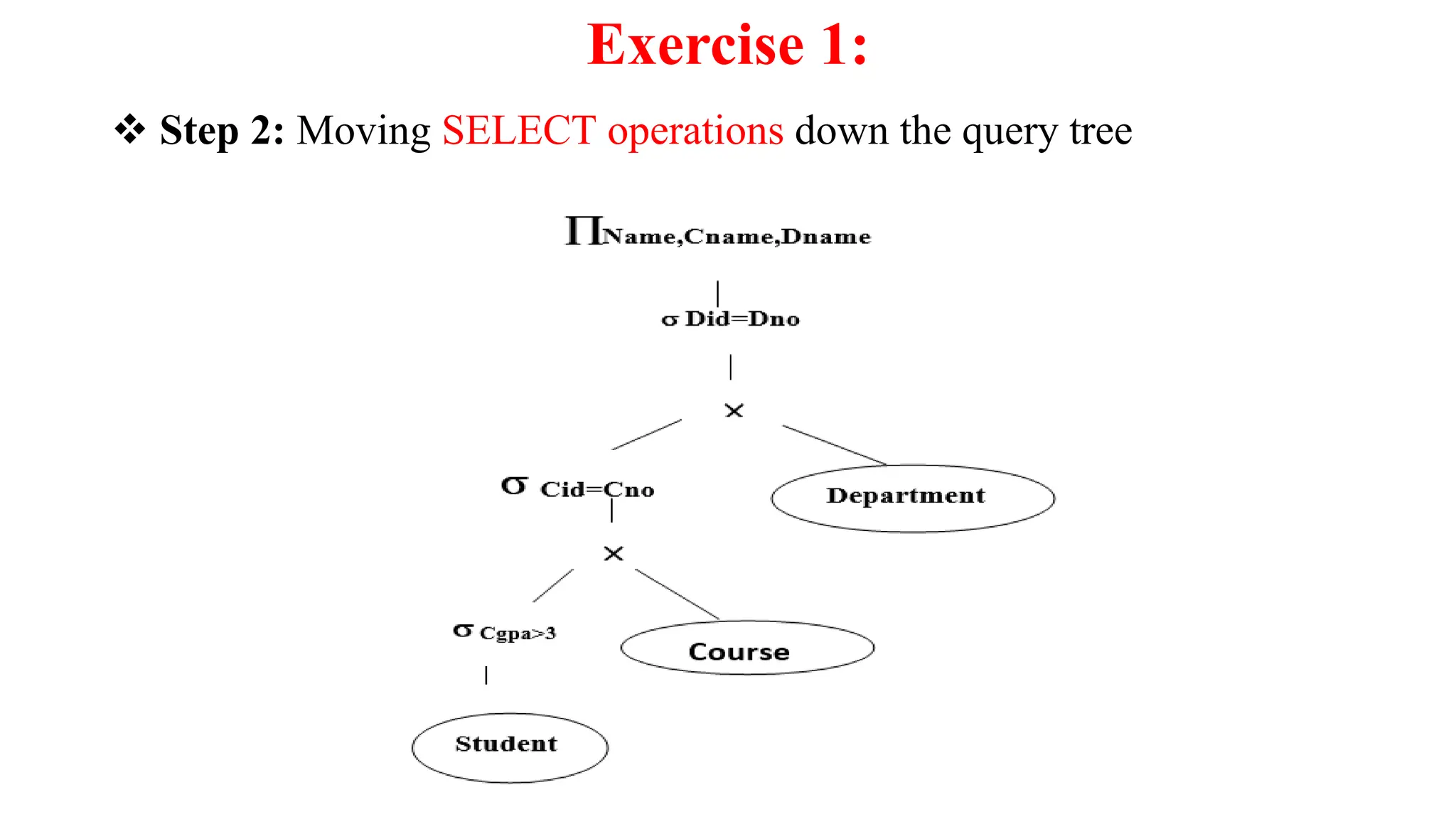 Exercise 1:

❖ Step 2: Moving SELECT operations down the query tree

$\Pi_{Name,Cname,Dname}$

$\sigma$ Did=Dno

$\times$

$\sigma$ Cid=Cno

Department

$\times$

$\sigma$ Cgpa>3

Course

Student